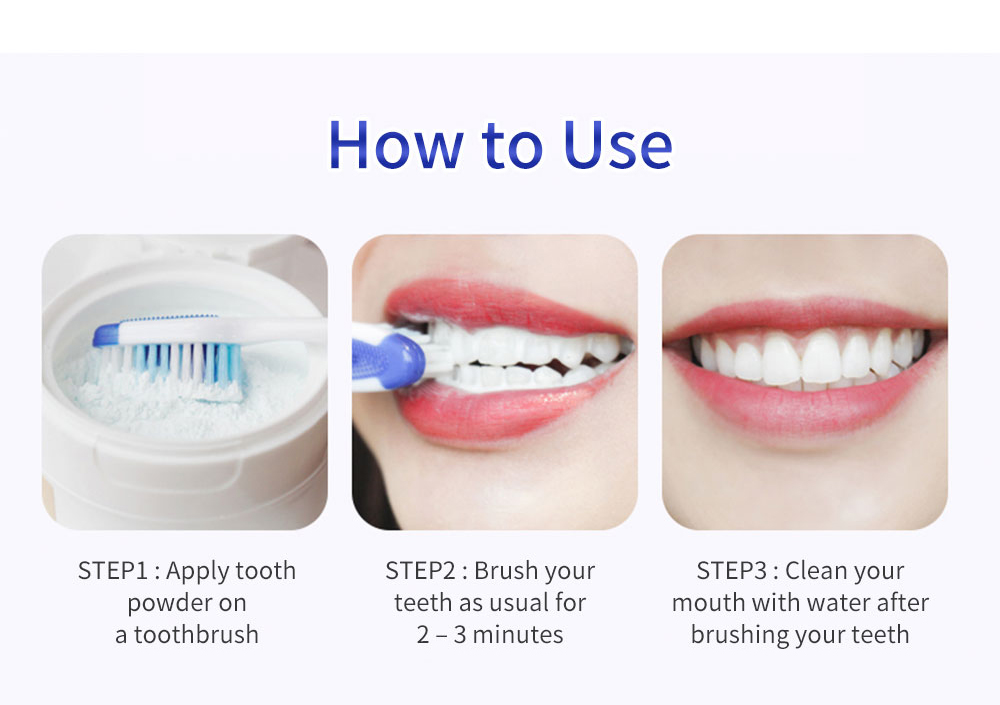 How to Use

STEP1 : Apply tooth powder on a toothbrush

STEP2 : Brush your teeth as usual for 2 – 3 minutes

STEP3 : Clean your mouth with water after brushing your teeth